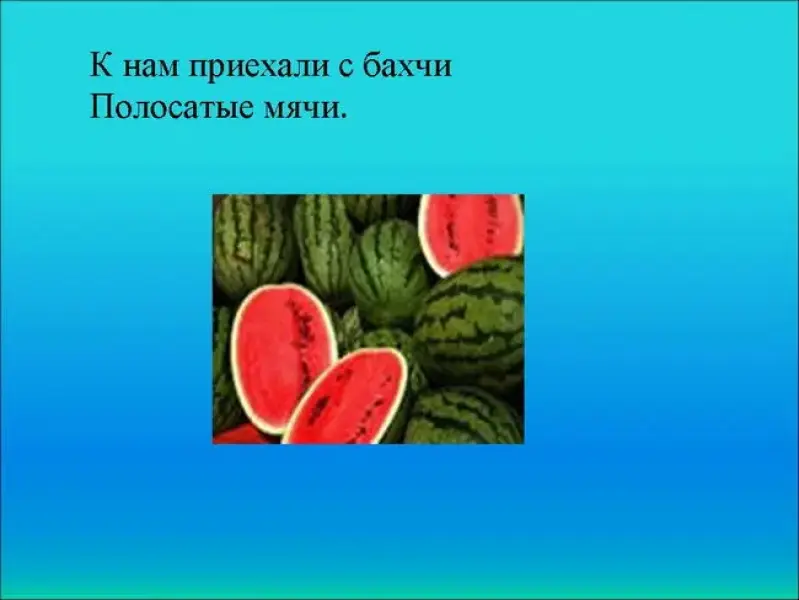 К нам приехали с бахчи
Полосатые мячи.